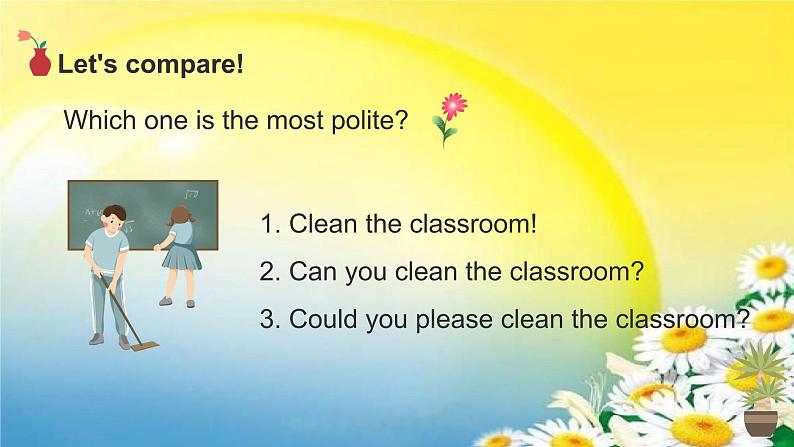 Let's compare!

Which one is the most polite?

1. Clean the classroom!

2. Can you clean the classroom?

3. Could you please clean the classroom?